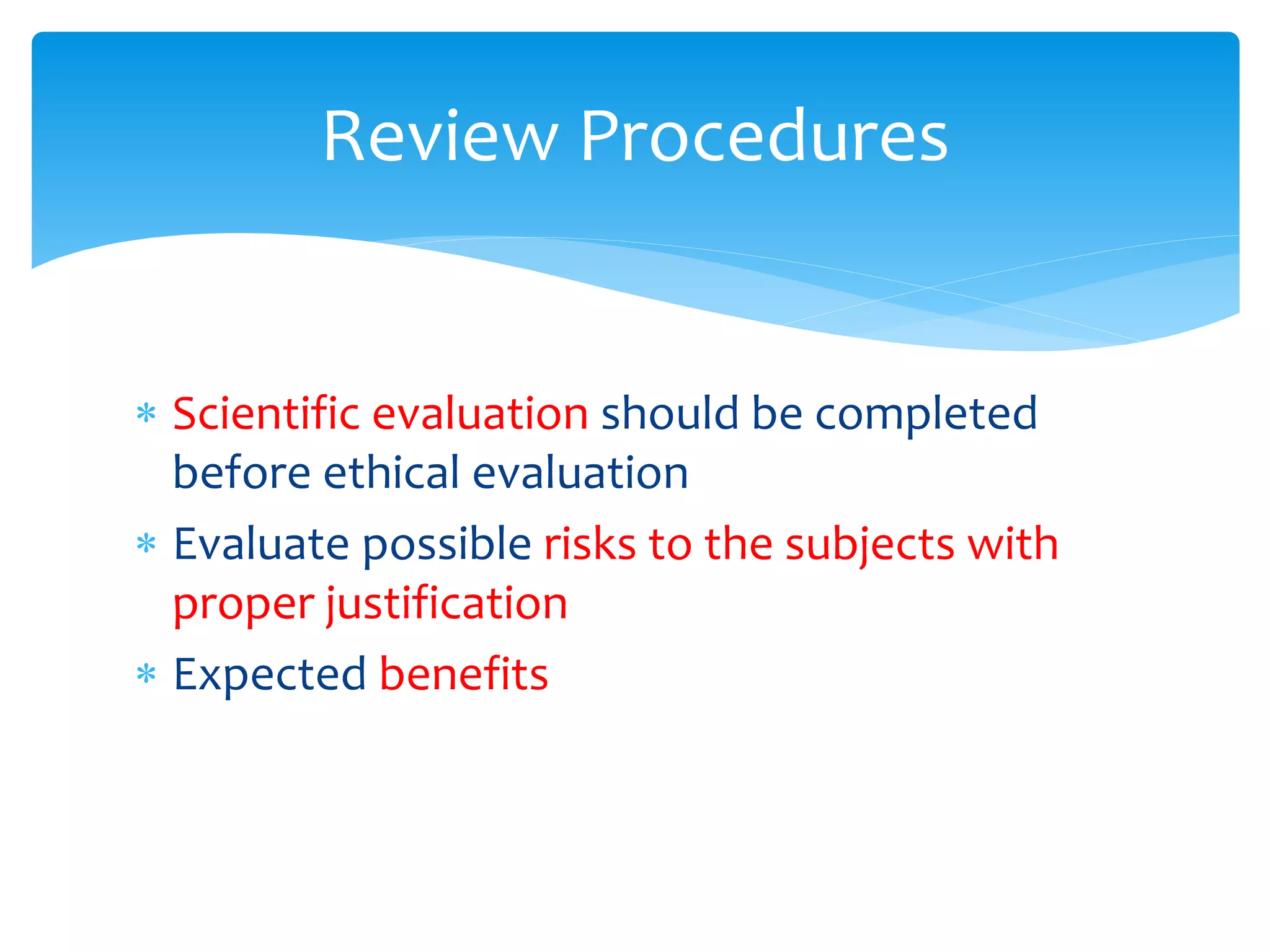 Review Procedures

* Scientific evaluation should be completed before ethical evaluation
* Evaluate possible risks to the subjects with proper justification
* Expected benefits